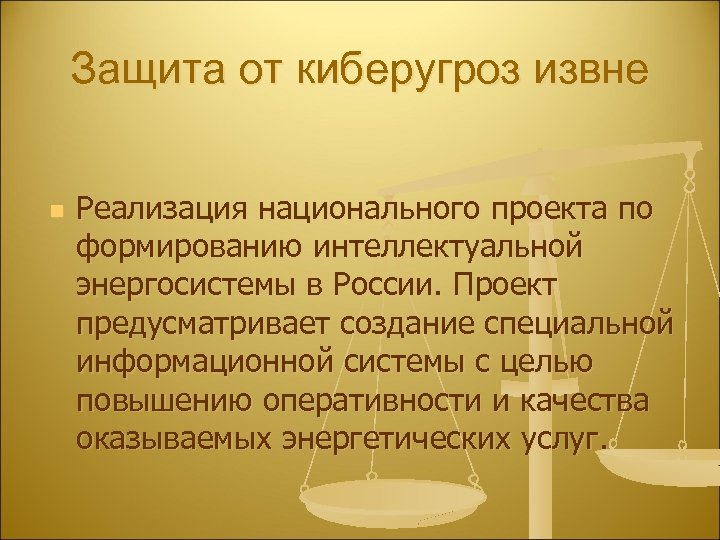 Защита от киберугроз извне

Реализация национального проекта по формированию интеллектуальной энергосистемы в России. Проект предусматривает создание специальной информационной системы с целью повышению оперативности и качества оказываемых энергетических услуг.